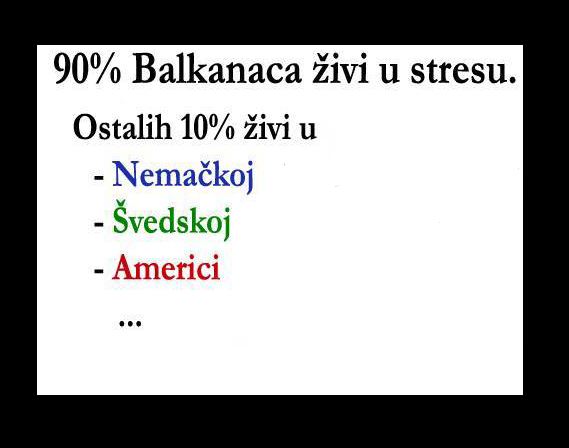 90% Balkanaca živi u stresu.

Ostalih 10% živi u

- Nemačkoj
- Švedskoj
- Americi

...